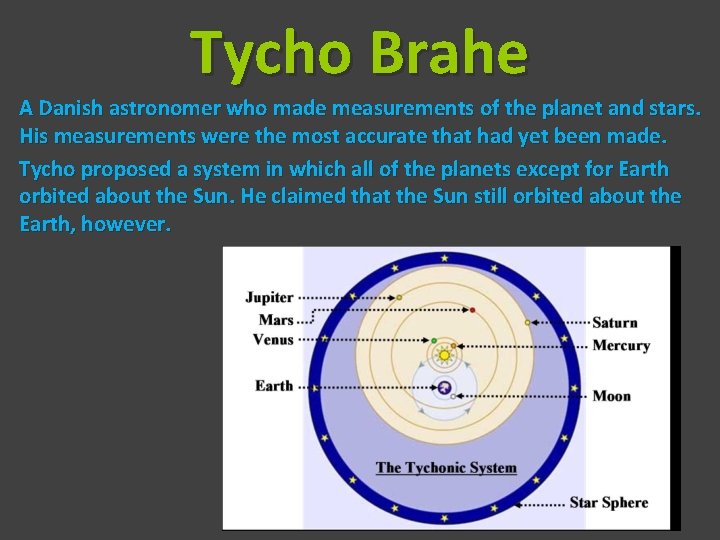 Tycho Brahe

A Danish astronomer who made measurements of the planet and stars. His measurements were the most accurate that had yet been made.

Tycho proposed a system in which all of the planets except for Earth orbited about the Sun. He claimed that the Sun still orbited about the Earth, however.

Jupiter
Mars
Venus
Earth
Saturn
Mercury
Moon
The Tychonic System
Star Sphere